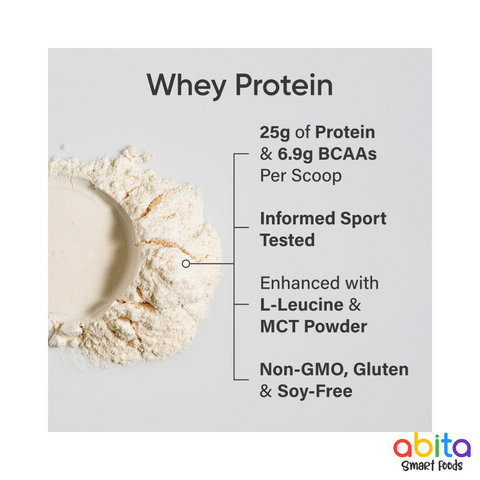 Whey Protein

25g of Protein & 6.9g BCAAs Per Scoop

Informed Sport Tested

Enhanced with L-Leucine & MCT Powder

Non-GMO, Gluten & Soy-Free

abita
Smart Foods